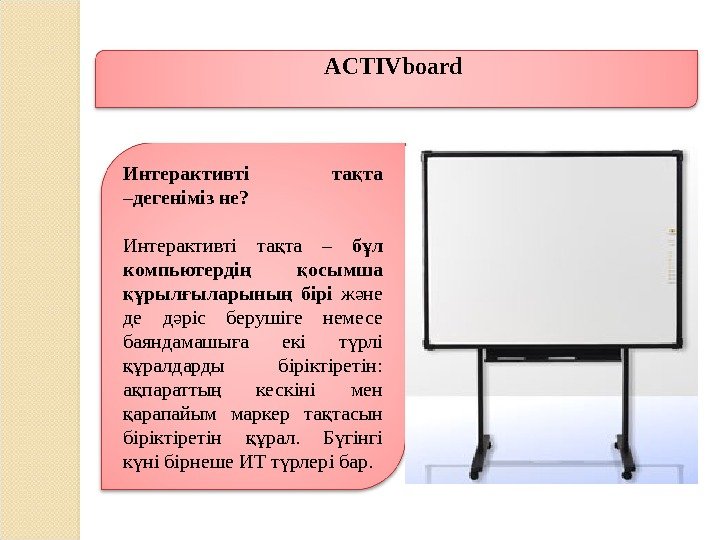 ACTIVboard

Интерактивті тақта –дегеніміз не?

Интерактивті тақта – бұл компьютердің қосымша құрылғыларының бірі және де дәріс берушіге немесе баяндамашыға екі түрлі құралдарды біріктіретін: ақпараттың кескіні мен қарапайым маркер тақтасын біріктіретін құрал. Бүгінгі күні бірнеше ИТ түрлері бар.